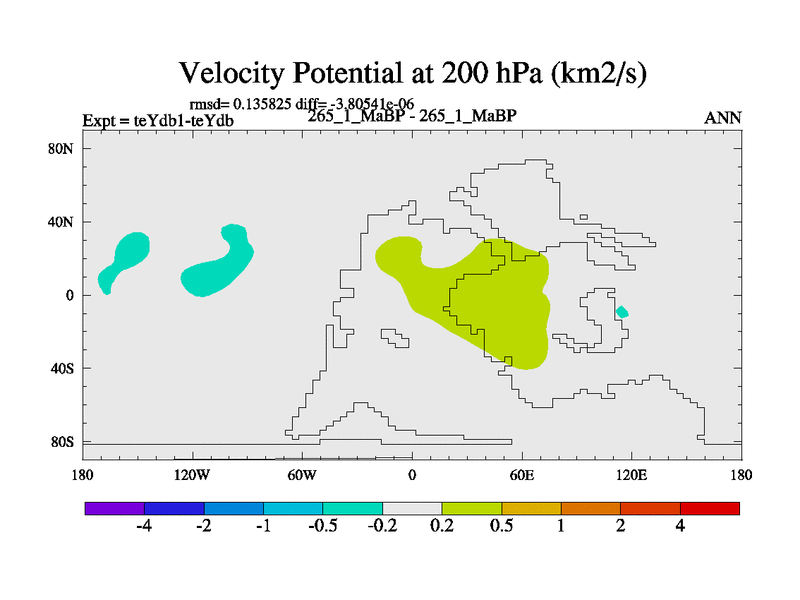 Velocity Potential at 200 hPa (km2/s)

rmsd= 0.135825 diff= -3.80541e-06
Expt = teYdb1-teYdb
265_1_MaBP - 265_1_MaBP
ANN

80N
40N
0
40S
80S

180
120W
60W
0
60E
120E
180

-4
-2
-1
-0.5
-0.2
0.2
0.5
1
2
4